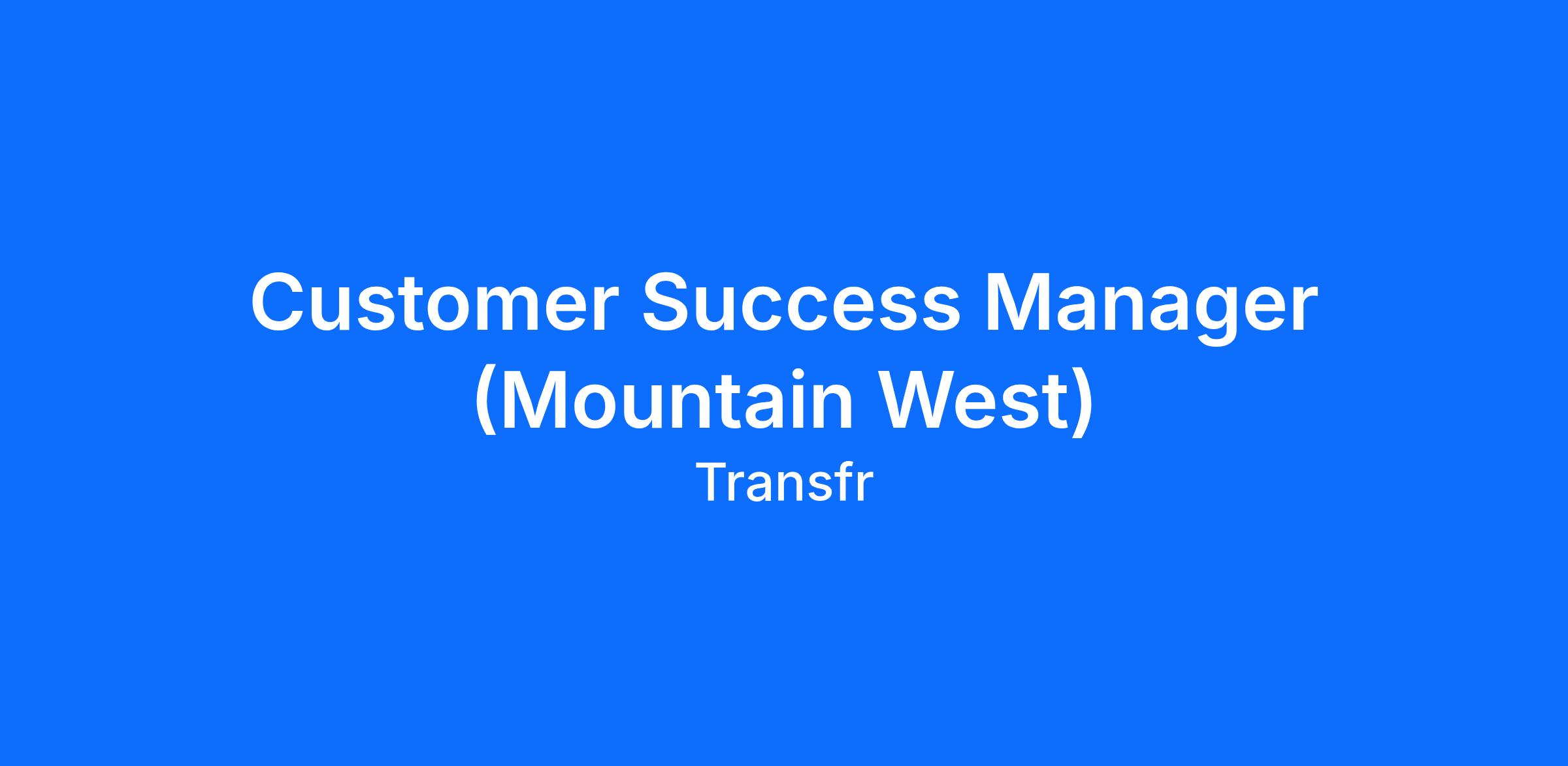 Customer Success Manager (Mountain West)

Transfr